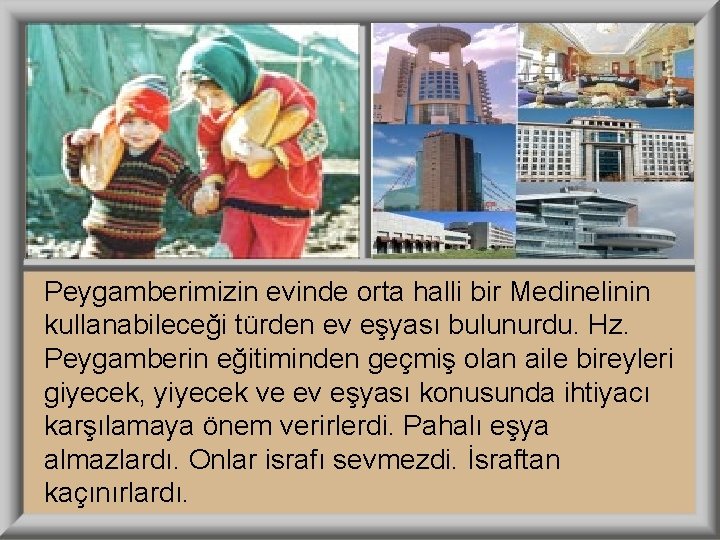 Peygamberimizin evinde orta halli bir Medinelinin kullanabileceği türden ev eşyası bulunurdu. Hz. Peygamberin eğitiminden geçmiş olan aile bireyleri giyecek, yiyecek ve ev eşyası konusunda ihtiyacı karşılamaya önem verirlerdi. Pahalı eşya almazlardı. Onlar israfı sevmezdi. İsraftan kaçınırlardı.